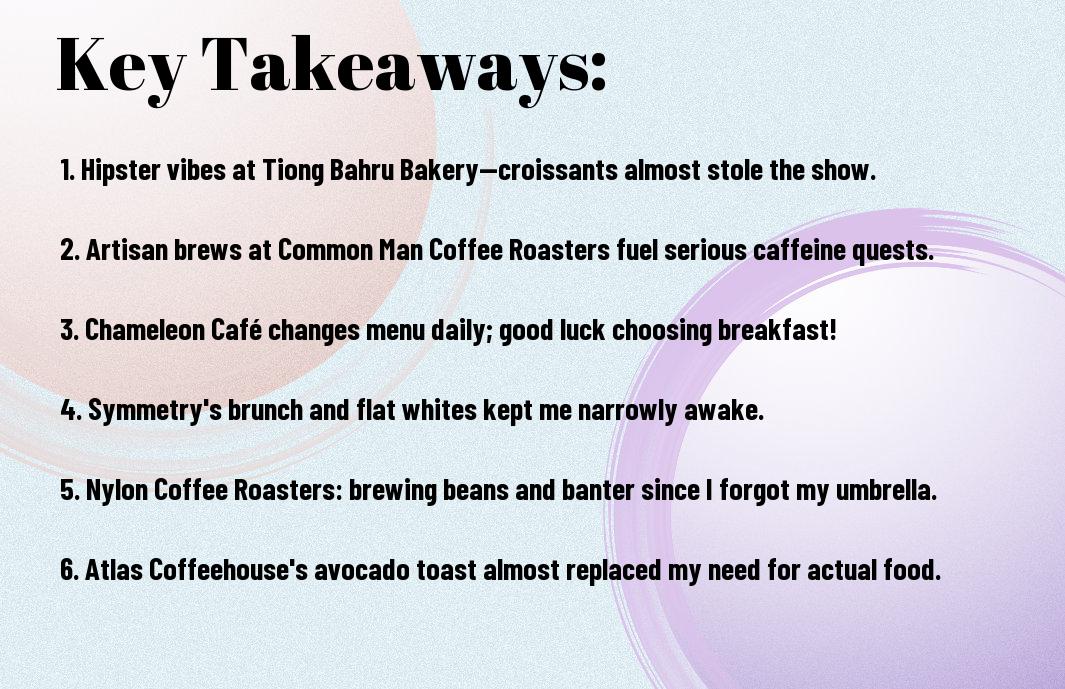 Key Takeaways:

1. Hipster vibes at Tiong Bahru Bakery—croissants almost stole the show.

2. Artisan brews at Common Man Coffee Roasters fuel serious caffeine quests.

3. Chameleon Café changes menu daily; good luck choosing breakfast!

4. Symmetry's brunch and flat whites kept me narrowly awake.

5. Nylon Coffee Roasters: brewing beans and banter since I forgot my umbrella.

6. Atlas Coffeehouse's avocado toast almost replaced my need for actual food.